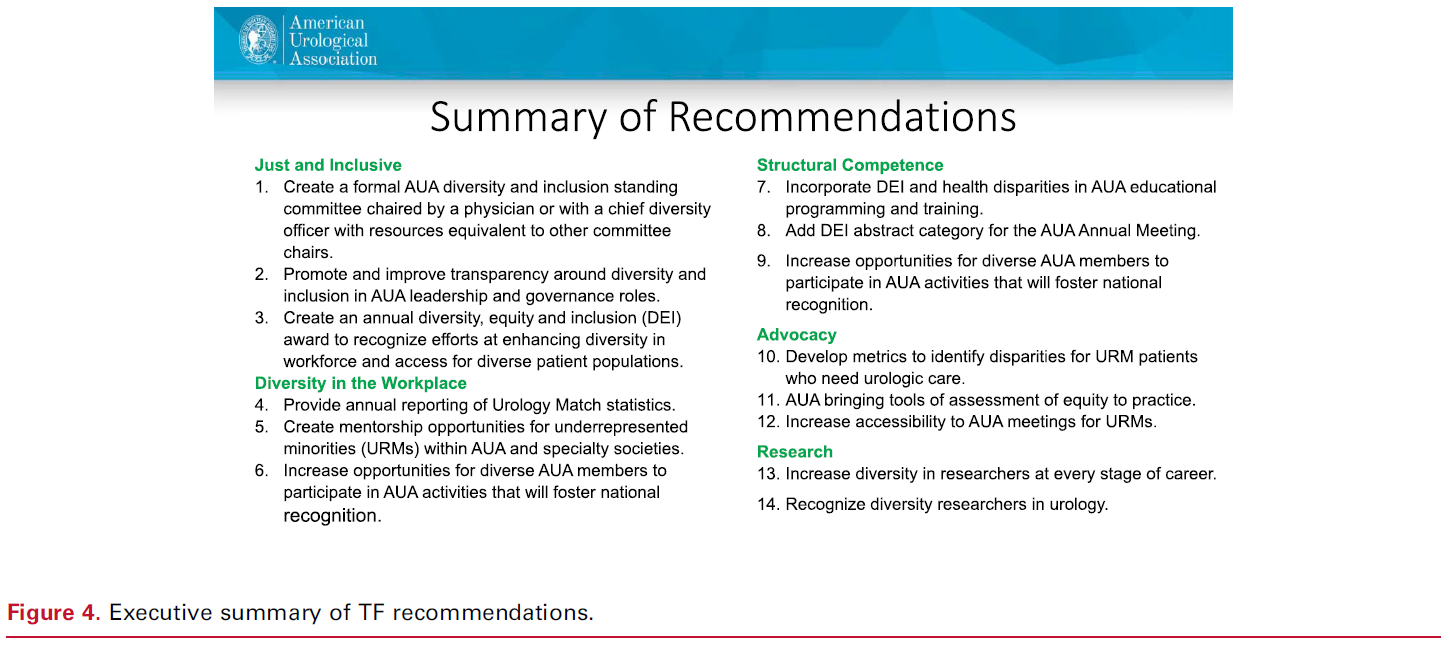 American Urological Association

Summary of Recommendations

Just and Inclusive
1. Create a formal AUA diversity and inclusion standing committee chaired by a physician or with a chief diversity officer with resources equivalent to other committee chairs.
2. Promote and improve transparency around diversity and inclusion in AUA leadership and governance roles.
3. Create an annual diversity, equity and inclusion (DEI) award to recognize efforts at enhancing diversity in workforce and access for diverse patient populations.

Diversity in the Workplace
4. Provide annual reporting of Urology Match statistics.
5. Create mentorship opportunities for underrepresented minorities (URMs) within AUA and specialty societies.
6. Increase opportunities for diverse AUA members to participate in AUA activities that will foster national recognition.

Structural Competence
7. Incorporate DEI and health disparities in AUA educational programming and training.
8. Add DEI abstract category for the AUA Annual Meeting.
9. Increase opportunities for diverse AUA members to participate in AUA activities that will foster national recognition.

Advocacy
10. Develop metrics to identify disparities for URM patients who need urologic care.
11. AUA bringing tools of assessment of equity to practice.
12. Increase accessibility to AUA meetings for URMs.

Research
13. Increase diversity in researchers at every stage of career.
14. Recognize diversity researchers in urology.

Figure 4. Executive summary of TF recommendations.